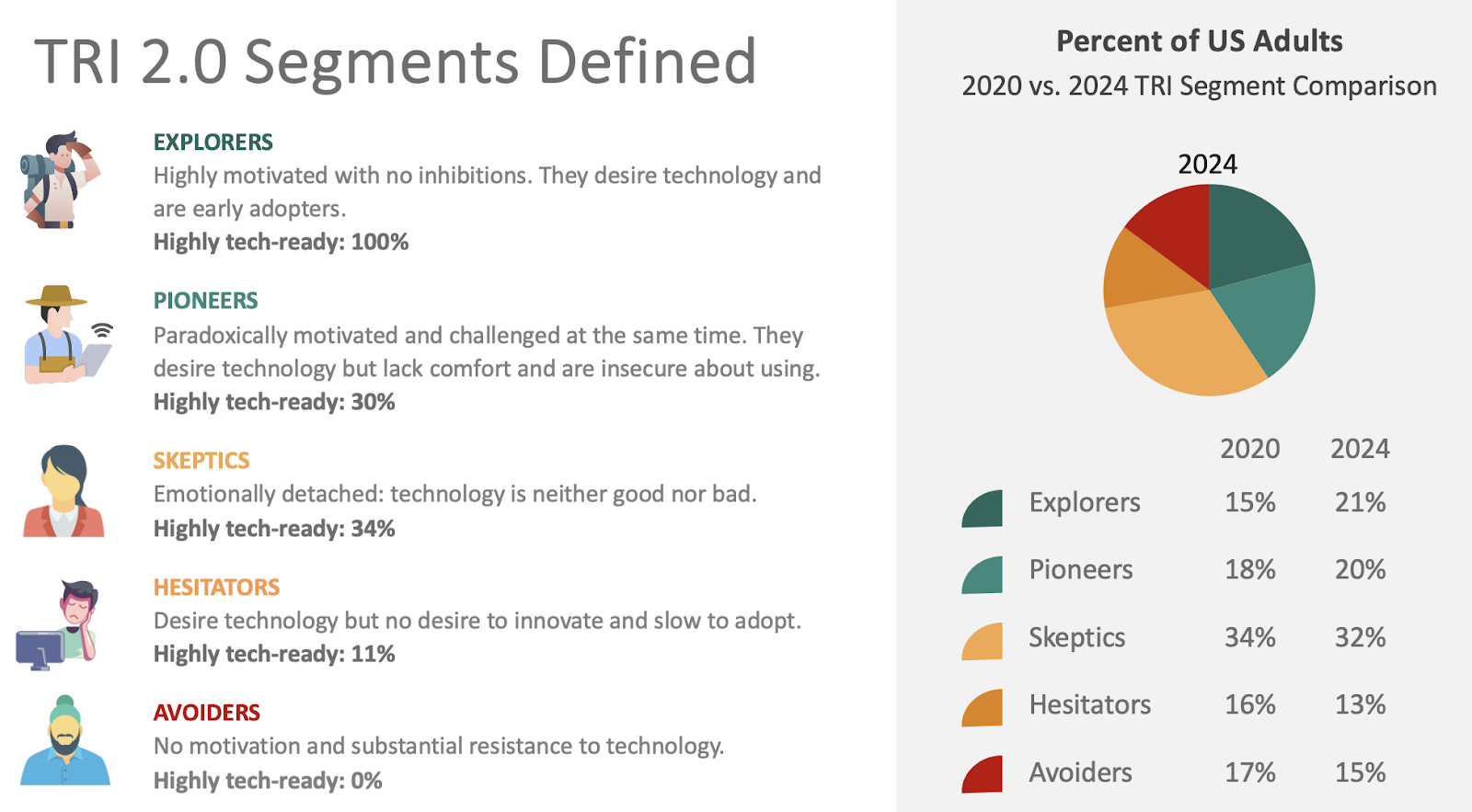 TRI 2.0 Segments Defined

EXPLORERS
Highly motivated with no inhibitions. They desire technology and are early adopters.
Highly tech-ready: 100%

PIONEERS
Paradoxically motivated and challenged at the same time. They desire technology but lack comfort and are insecure about using.
Highly tech-ready: 30%

SKEPTICS
Emotionally detached: technology is neither good nor bad.
Highly tech-ready: 34%

HESITATORS
Desire technology but no desire to innovate and slow to adopt.
Highly tech-ready: 11%

AVOIDERS
No motivation and substantial resistance to technology.
Highly tech-ready: 0%

Percent of US Adults
2020 vs. 2024 TRI Segment Comparison

2024

| | 2020 | 2024 |
|---|---|---|
| Explorers | 15% | 21% |
| Pioneers | 18% | 20% |
| Skeptics | 34% | 32% |
| Hesitators | 16% | 13% |
| Avoiders | 17% | 15% |